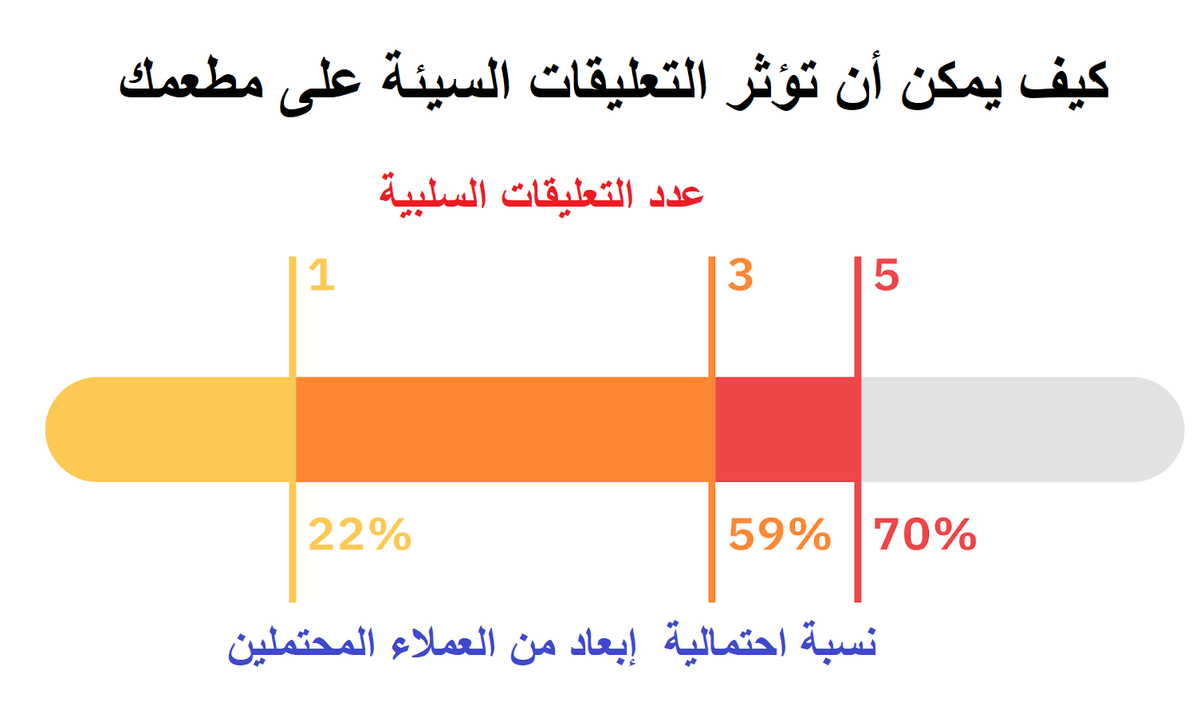 كيف يمكن أن تؤثر التعليقات السيئة على مطعمك

عدد التعليقات السلبية

1
3
5

22%
59%
70%

نسبة احتمالية إبعاد من العملاء المحتملين